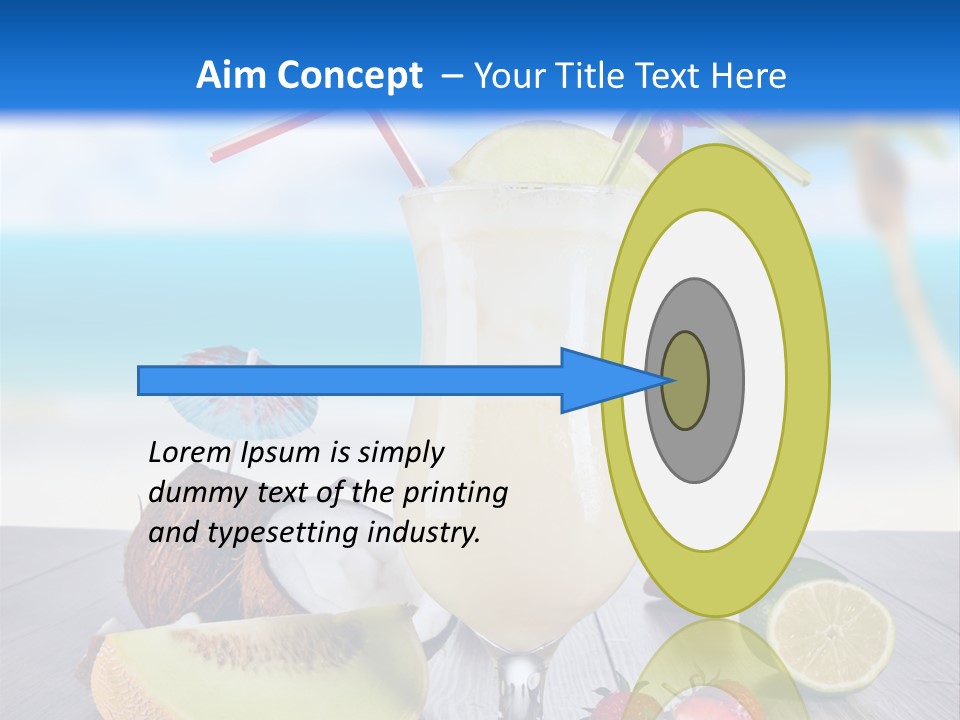 Aim Concept – Your Title Text Here

Lorem Ipsum is simply dummy text of the printing and typesetting industry.